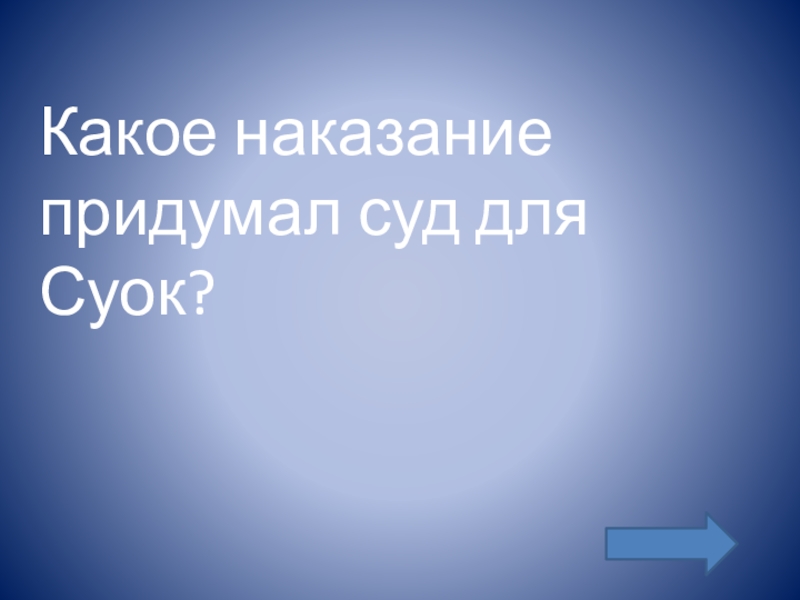 Какое наказание придумал суд для Суок?